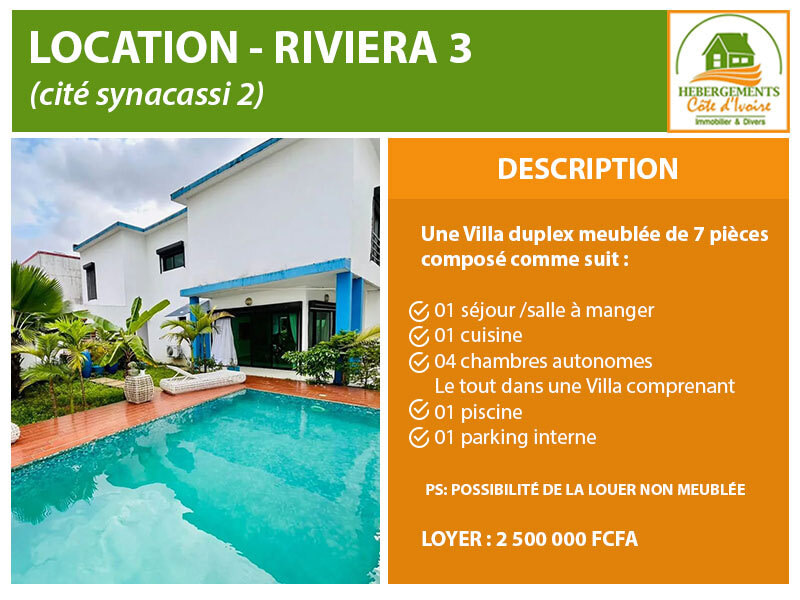 LOCATION - RIVIERA 3
(cité synacassi 2)

HEBERGEMENTS
Côte d'Ivoire
Immobilier & Divers

DESCRIPTION

Une Villa duplex meublée de 7 pièces composé comme suit :

01 séjour /salle à manger
01 cuisine
04 chambres autonomes
Le tout dans une Villa comprenant
01 piscine
01 parking interne

PS: POSSIBILITÉ DE LA LOUER NON MEUBLÉE

LOYER : 2 500 000 FCFA